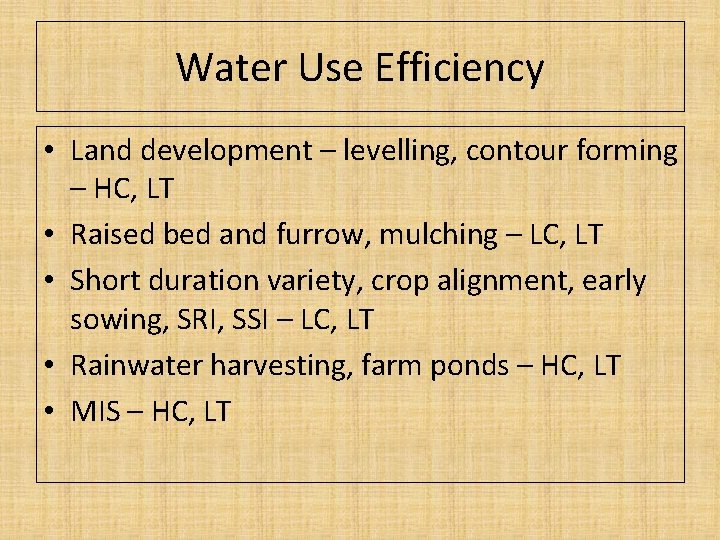 Water Use Efficiency

• Land development – levelling, contour forming – HC, LT
• Raised bed and furrow, mulching – LC, LT
• Short duration variety, crop alignment, early sowing, SRI, SSI – LC, LT
• Rainwater harvesting, farm ponds – HC, LT
• MIS – HC, LT